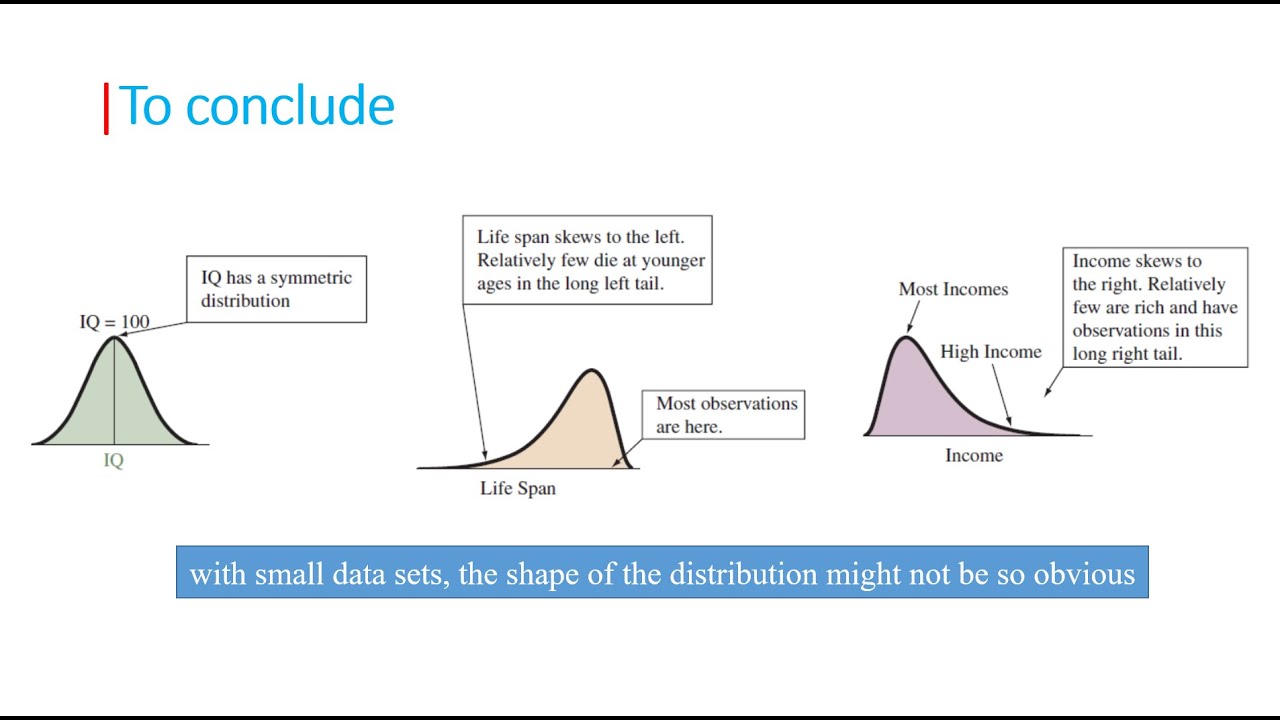 To conclude

IQ has a symmetric distribution

IQ = 100

IQ

Life span skews to the left. Relatively few die at younger ages in the long left tail.

Most observations are here.

Life Span

Most Incomes

High Income

Income skews to the right. Relatively few are rich and have observations in this long right tail.

Income

with small data sets, the shape of the distribution might not be so obvious